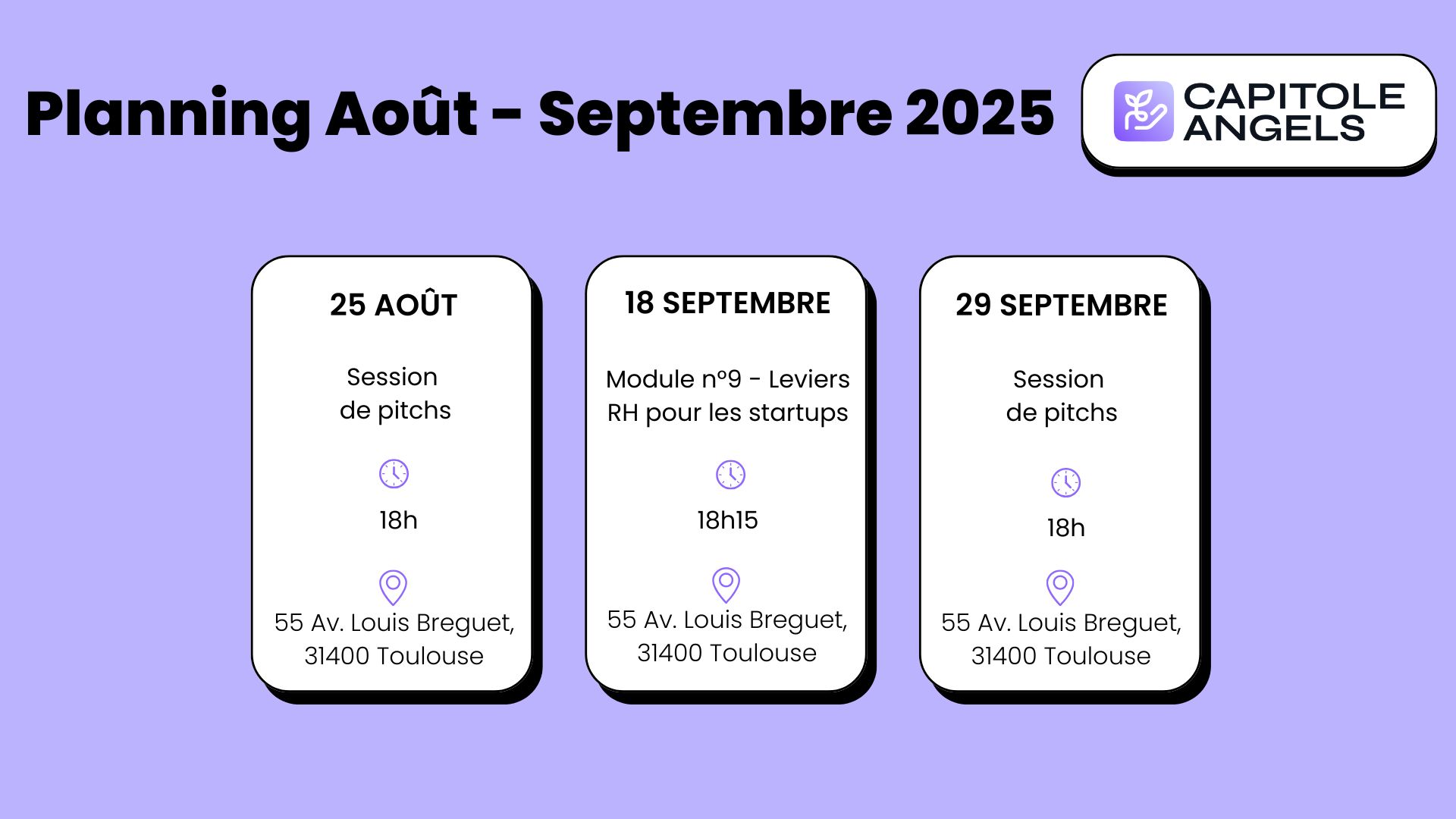 Planning Août - Septembre 2025

CAPITOLE ANGELS

25 AOÛT

Session de pitchs

18h

55 Av. Louis Breguet, 31400 Toulouse

18 SEPTEMBRE

Module n°9 - Leviers RH pour les startups

18h15

55 Av. Louis Breguet, 31400 Toulouse

29 SEPTEMBRE

Session de pitchs

18h

55 Av. Louis Breguet, 31400 Toulouse